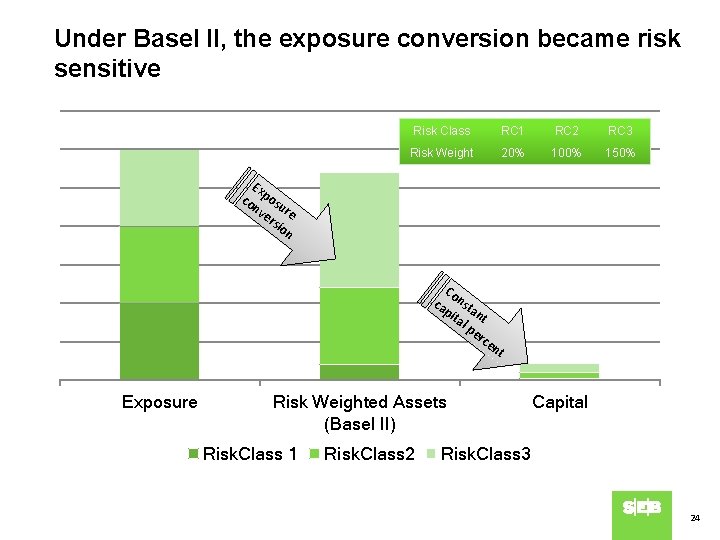 Under Basel II, the exposure conversion became risk sensitive

| Risk Class | RC1 | RC2 | RC3 |
|---|---|---|---|
| Risk Weight | 20% | 100% | 150% |

Exposure conversion

Constant capital percent

Exposure

Risk Weighted Assets (Basel II)

Capital

RiskClass 1 RiskClass2 RiskClass3

SEB

24